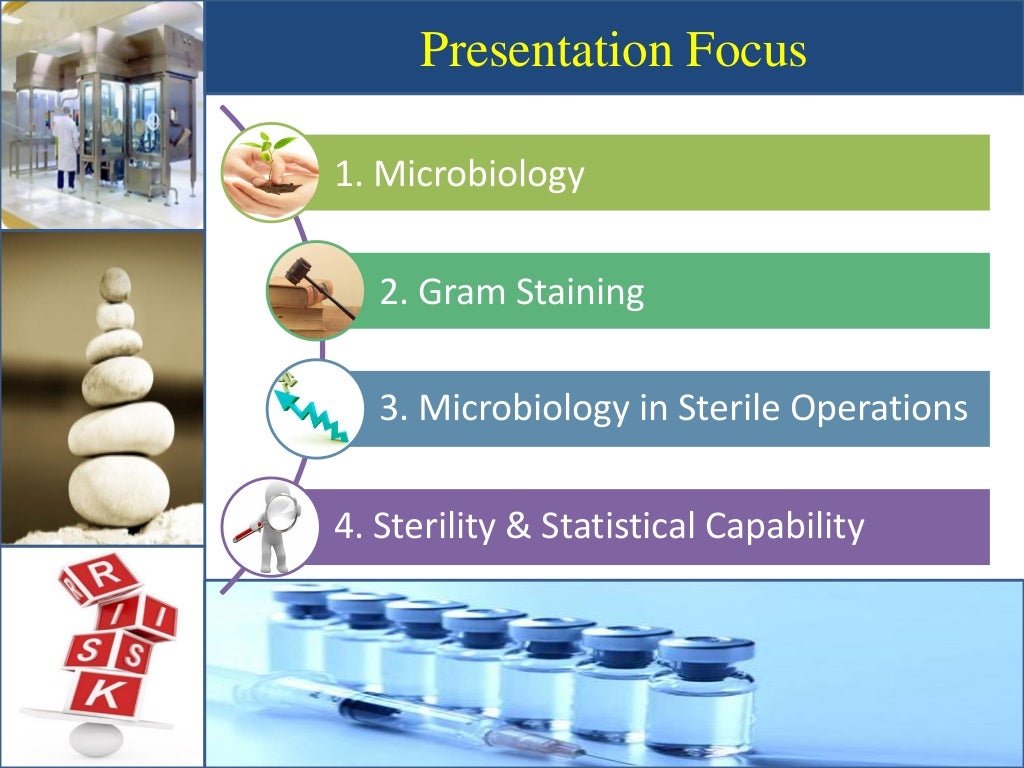 Presentation Focus

1. Microbiology

2. Gram Staining

3. Microbiology in Sterile Operations

4. Sterility & Statistical Capability

R I S S K